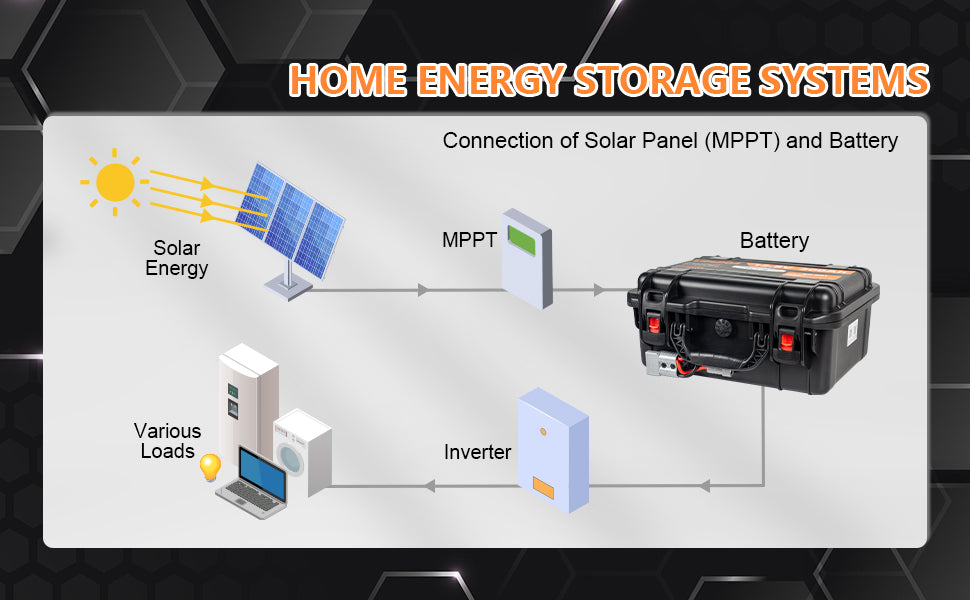 HOME ENERGY STORAGE SYSTEMS

Connection of Solar Panel (MPPT) and Battery

Solar Energy

MPPT

Battery

Various Loads

Inverter